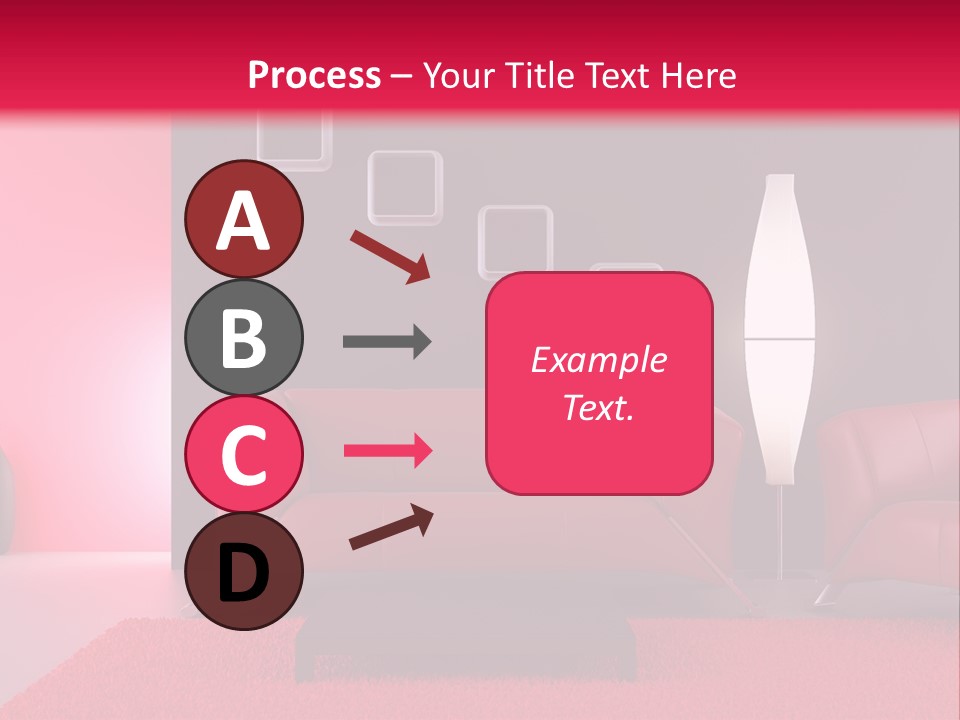 Process – Your Title Text Here

A

B

C

D

Example Text.